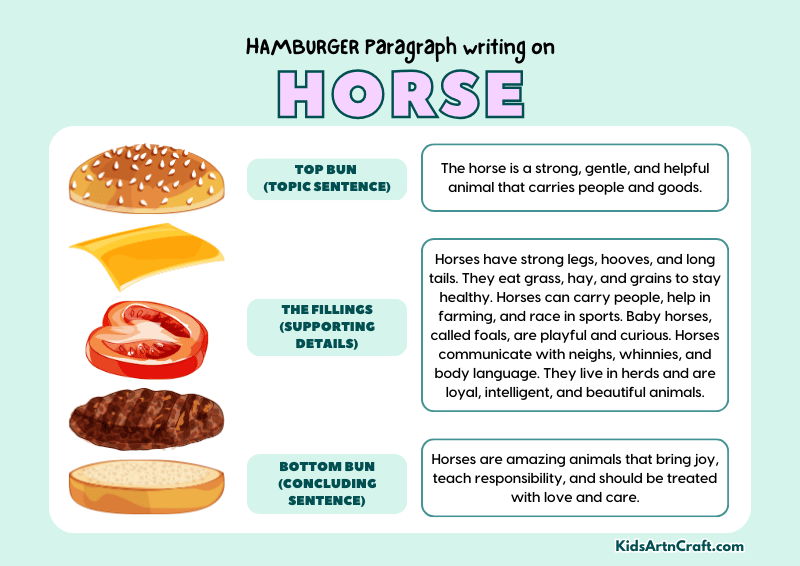 HAMBURGER Paragraph writing on

HORSE

TOP BUN (TOPIC SENTENCE)

The horse is a strong, gentle, and helpful animal that carries people and goods.

THE FILLINGS (SUPPORTING DETAILS)

Horses have strong legs, hooves, and long tails. They eat grass, hay, and grains to stay healthy. Horses can carry people, help in farming, and race in sports. Baby horses, called foals, are playful and curious. Horses communicate with neighs, whinnies, and body language. They live in herds and are loyal, intelligent, and beautiful animals.

BOTTOM BUN (CONCLUDING SENTENCE)

Horses are amazing animals that bring joy, teach responsibility, and should be treated with love and care.

KidsArtnCraft.com